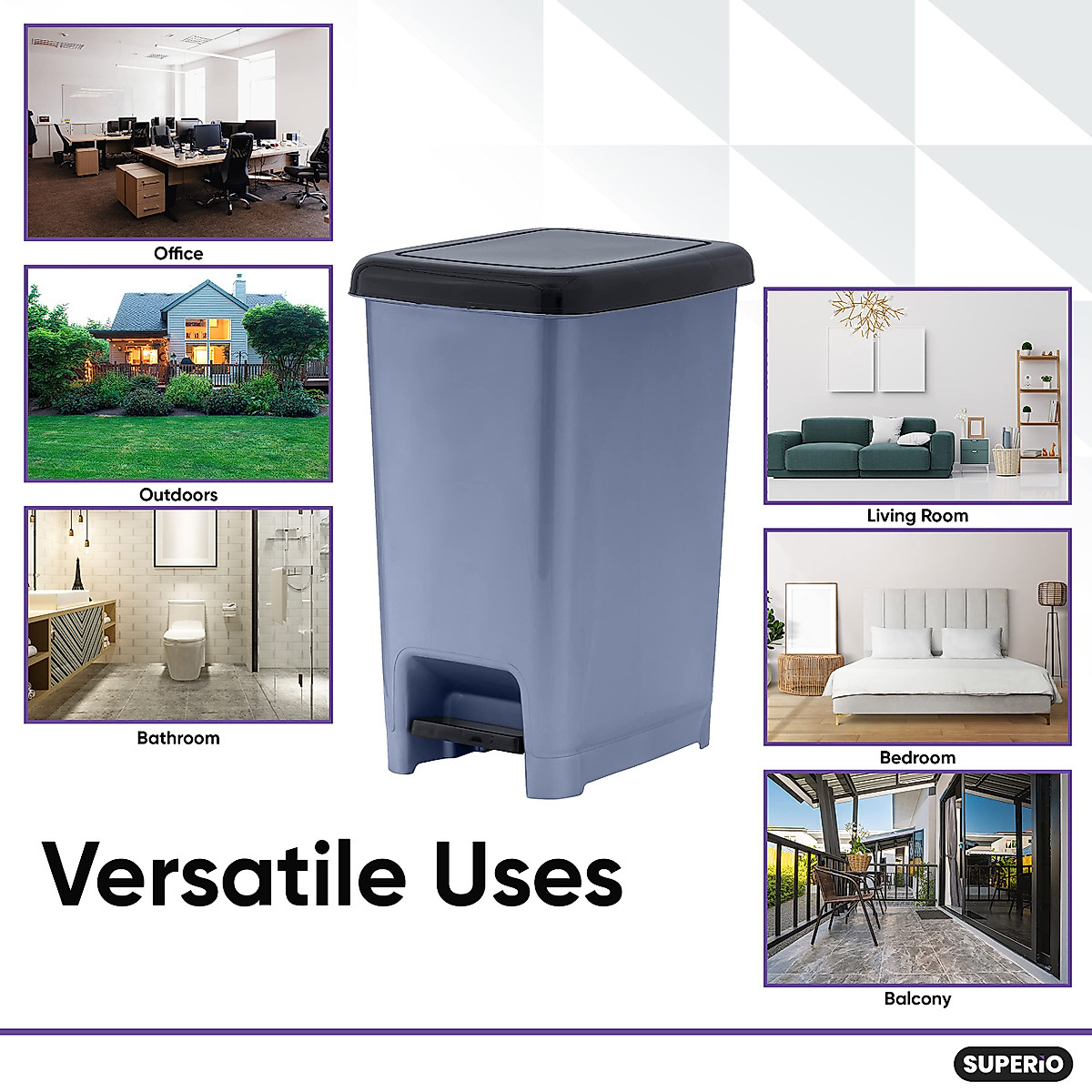 Office

Outdoors

Bathroom

Living Room

Bedroom

Balcony

Versatile Uses

SUPERiO